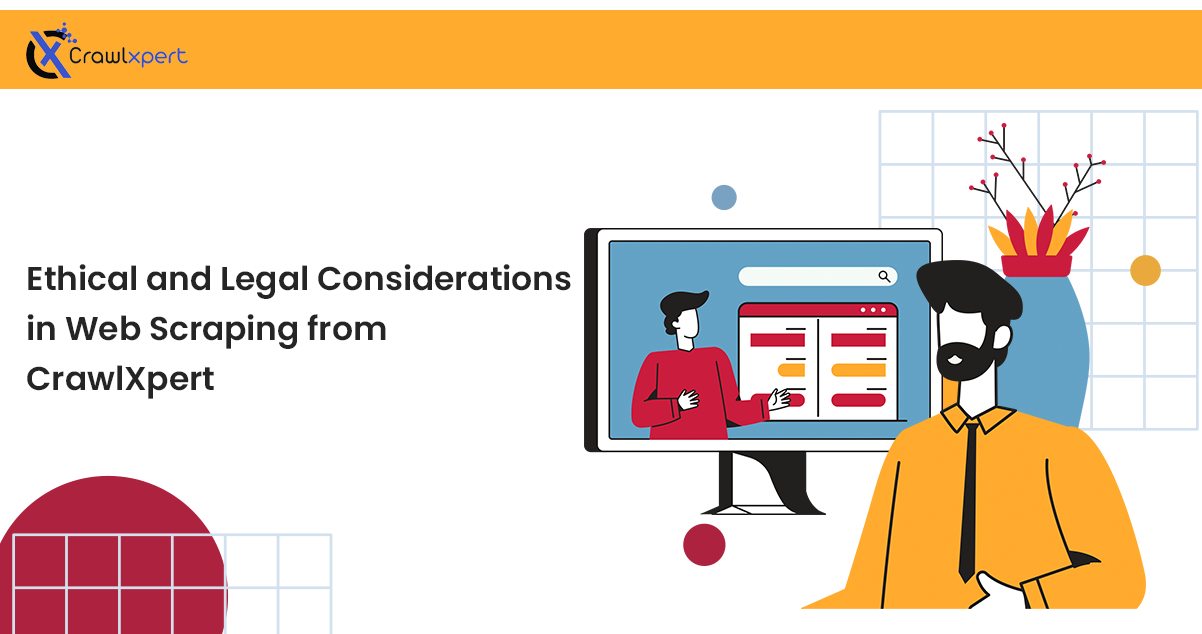 Crawlxpert

Ethical and Legal Considerations in Web Scraping from CrawlXpert